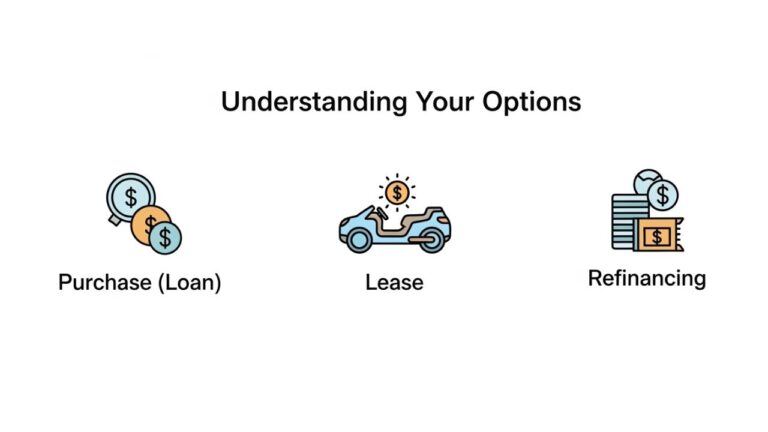 Understanding Your Options

$ $ $
Purchase (Loan)

$
Lease

$ $
Refinancing